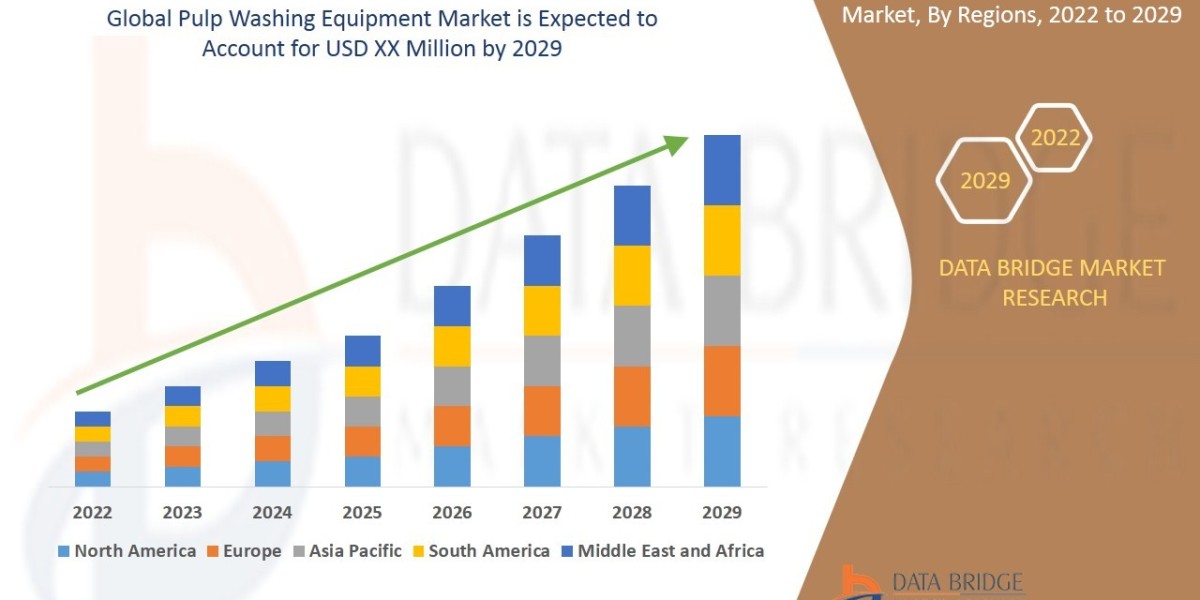 Global Pulp Washing Equipment Market is Expected to Account for USD XX Million by 2029

Market, By Regions, 2022 to 2029

2022

2029

DATA BRIDGE MARKET RESEARCH

2022 2023 2024 2025 2026 2027 2028 2029

North America Europe Asia Pacific South America Middle East and Africa

DATA BRIDGE